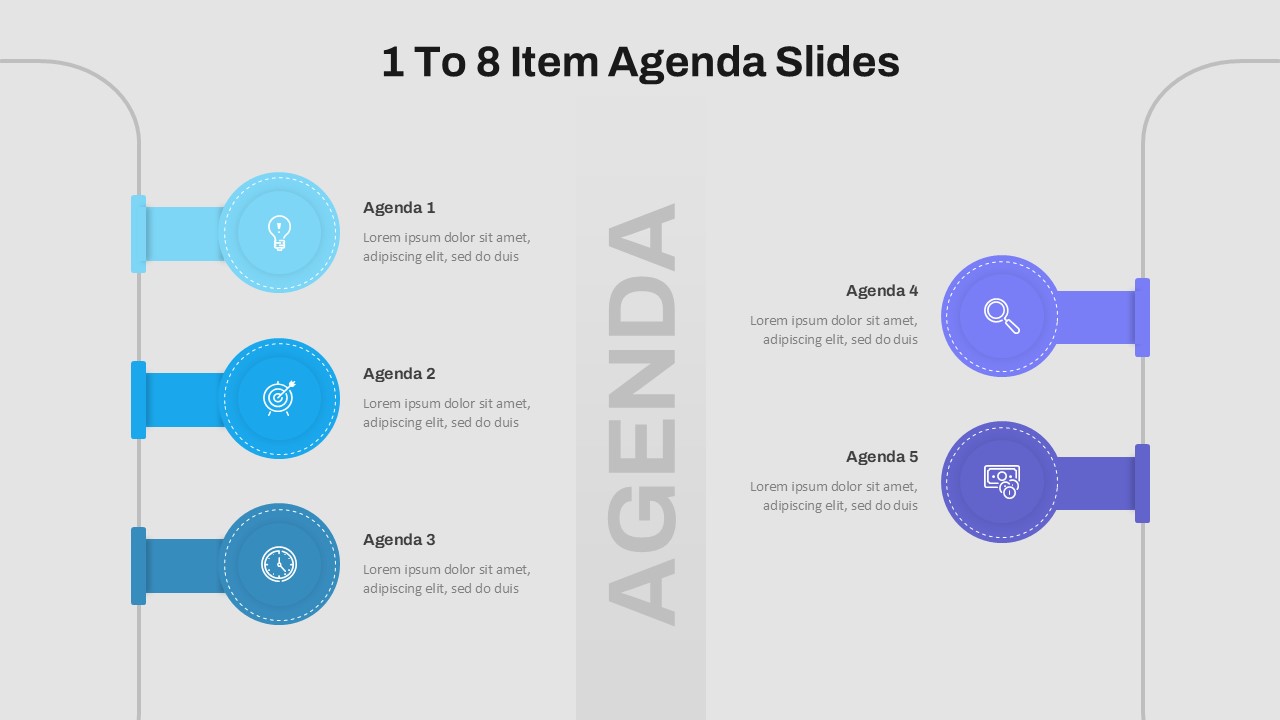 1 To 8 Item Agenda Slides

Agenda 1
Lorem ipsum dolor sit amet, adipiscing elit, sed do duis

Agenda 2
Lorem ipsum dolor sit amet, adipiscing elit, sed do duis

Agenda 3
Lorem ipsum dolor sit amet, adipiscing elit, sed do duis

AGENDA

Agenda 4
Lorem ipsum dolor sit amet, adipiscing elit, sed do duis

Agenda 5
Lorem ipsum dolor sit amet, adipiscing elit, sed do duis